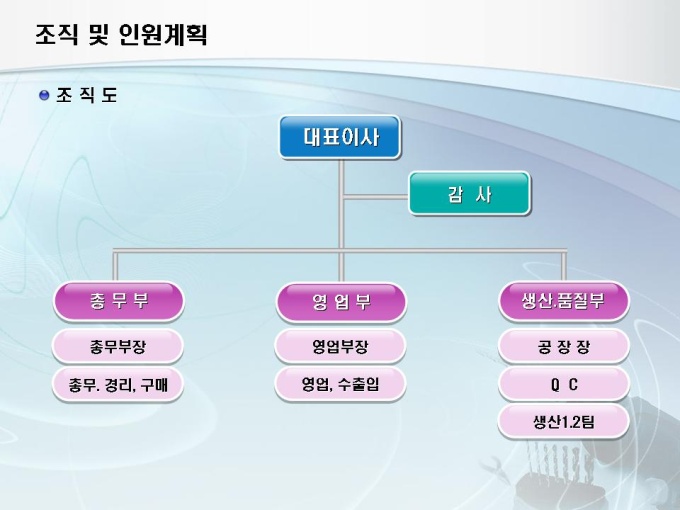 조직 및 인원계획

조 직 도

대표이사

감 사

총 무 부

총무부장

총무. 경리, 구매

영 업 부

영업부장

영업, 수출입

생산.품질부

공 장 장

Q C

생산1.2팀